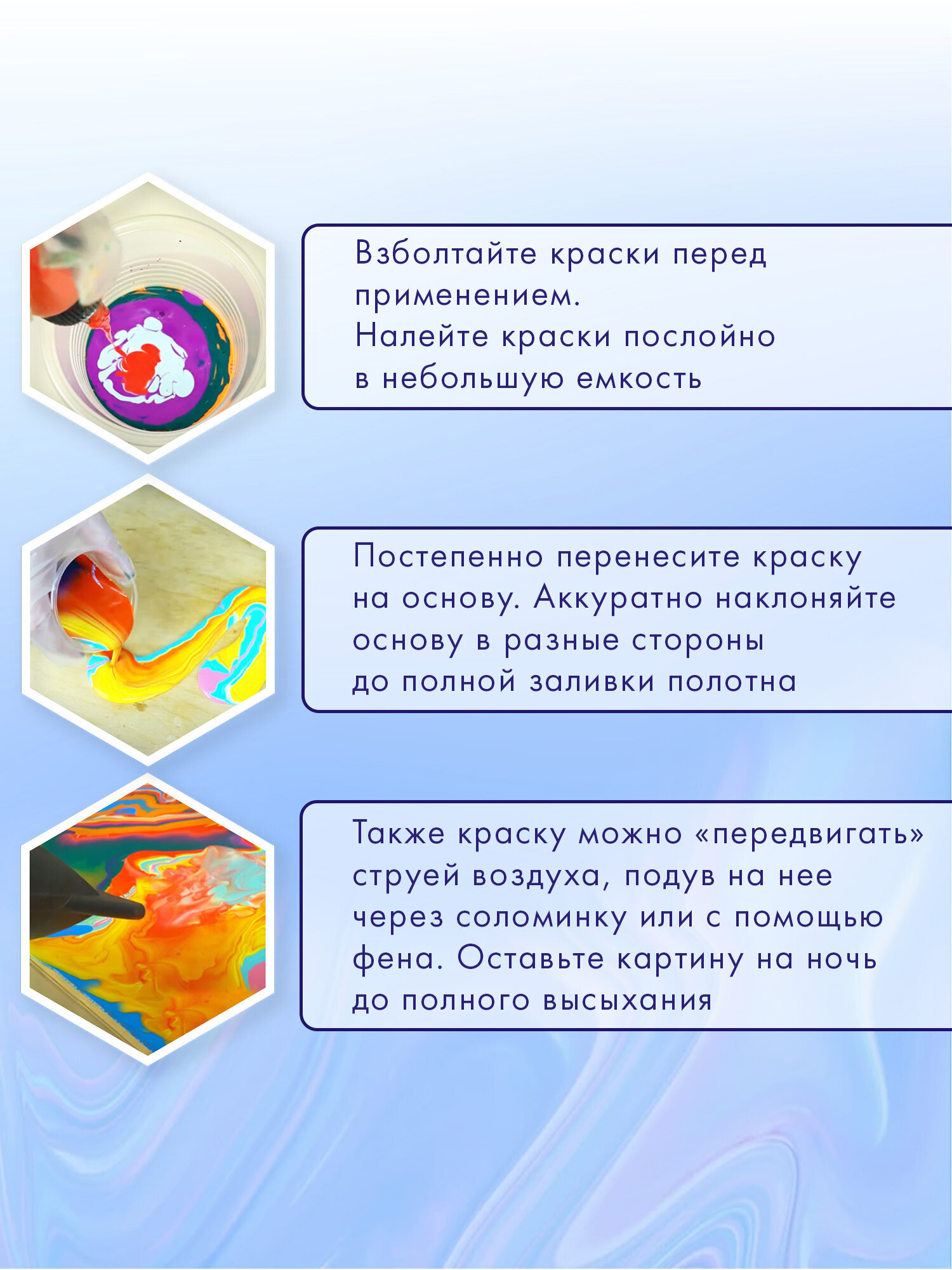 Взболтайте краски перед применением.
Налейте краски послойно в небольшую емкость

Постепенно перенесите краску на основу. Аккуратно наклоняйте основу в разные стороны до полной заливки полотна

Также краску можно «передвигать» струей воздуха, подув на нее через соломинку или с помощью фена. Оставьте картину на ночь до полного высыхания